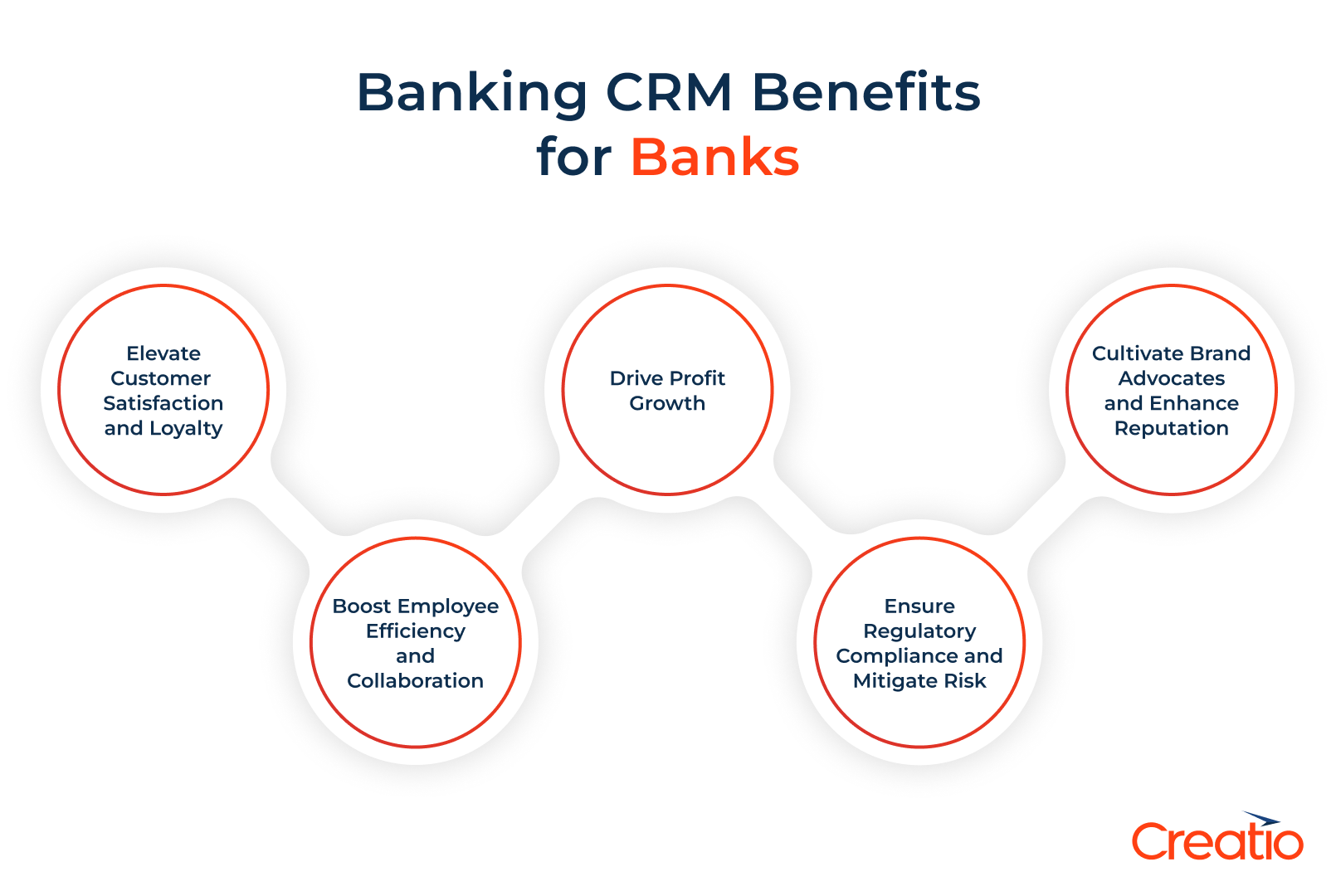 Banking CRM Benefits for Banks

Elevate Customer Satisfaction and Loyalty

Boost Employee Efficiency and Collaboration

Drive Profit Growth

Ensure Regulatory Compliance and Mitigate Risk

Cultivate Brand Advocates and Enhance Reputation

Creatio